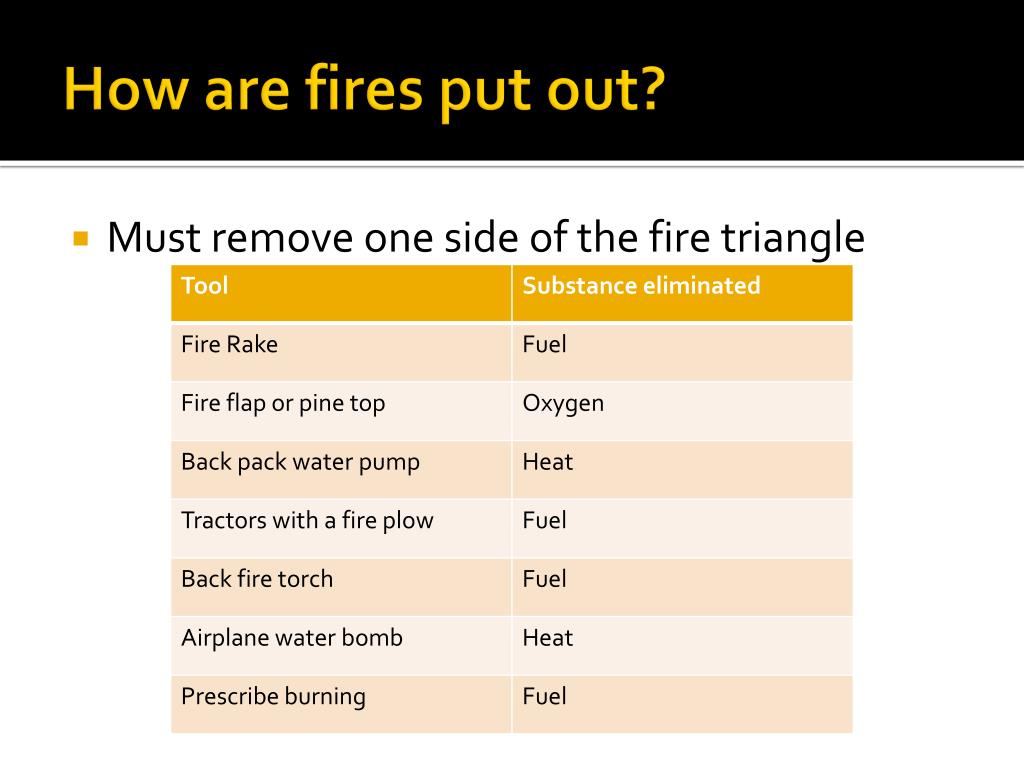 How are fires put out?

Must remove one side of the fire triangle

| Tool | Substance eliminated |
|---|---|
| Fire Rake | Fuel |
| Fire flap or pine top | Oxygen |
| Back pack water pump | Heat |
| Tractors with a fire plow | Fuel |
| Back fire torch | Fuel |
| Airplane water bomb | Heat |
| Prescribe burning | Fuel |